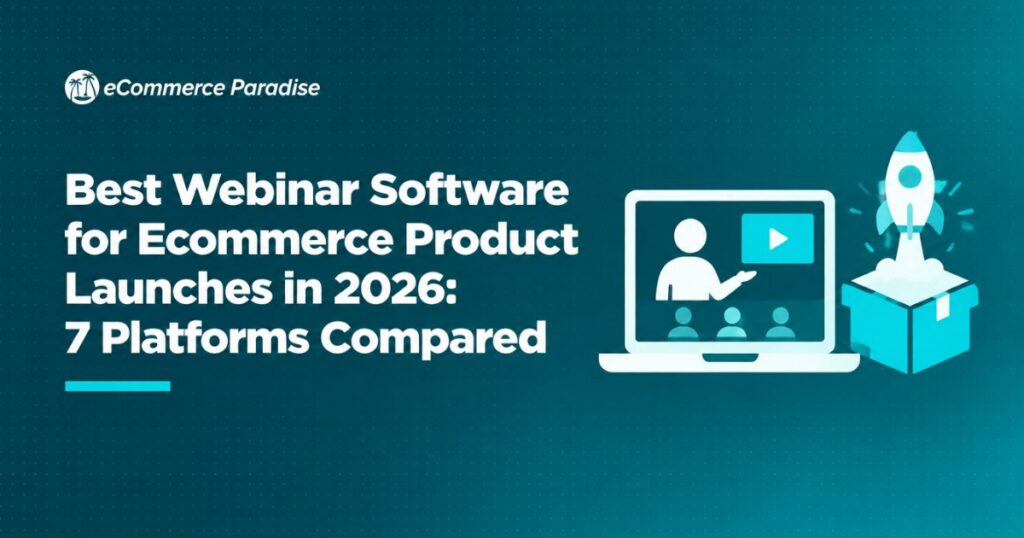 eCommerce Paradise

Best Webinar Software for Ecommerce Product Launches in 2026: 7 Platforms Compared